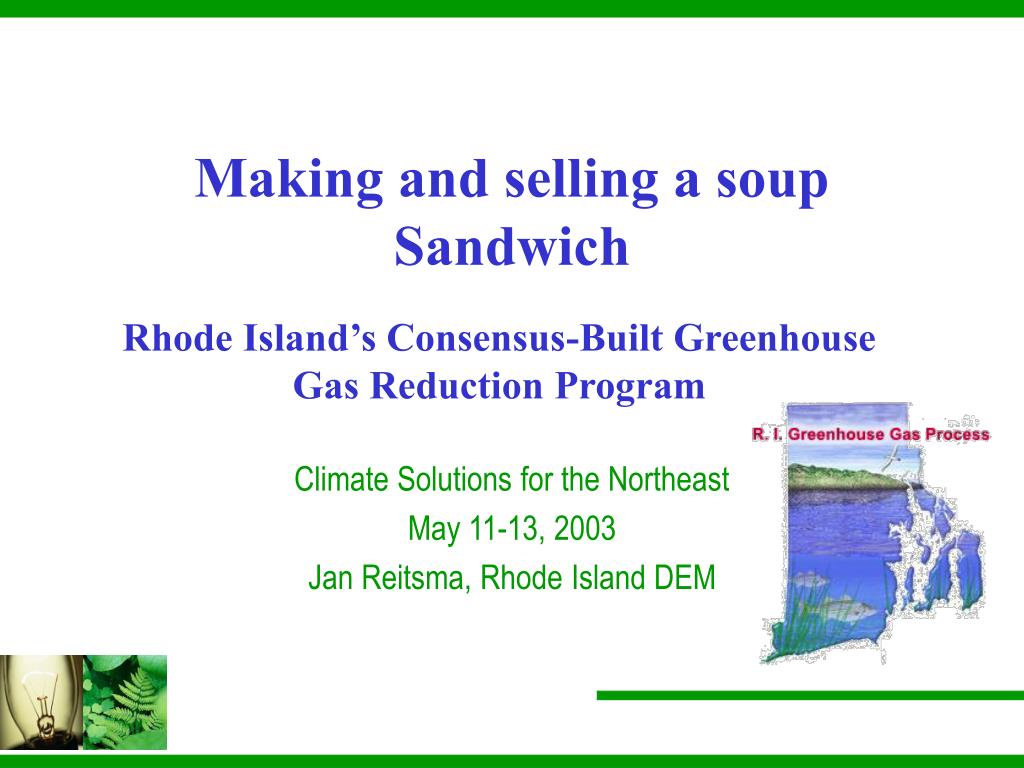 Making and selling a soup Sandwich

Rhode Island's Consensus-Built Greenhouse Gas Reduction Program

R. I. Greenhouse Gas Process

Climate Solutions for the Northeast

May 11-13, 2003

Jan Reitsma, Rhode Island DEM